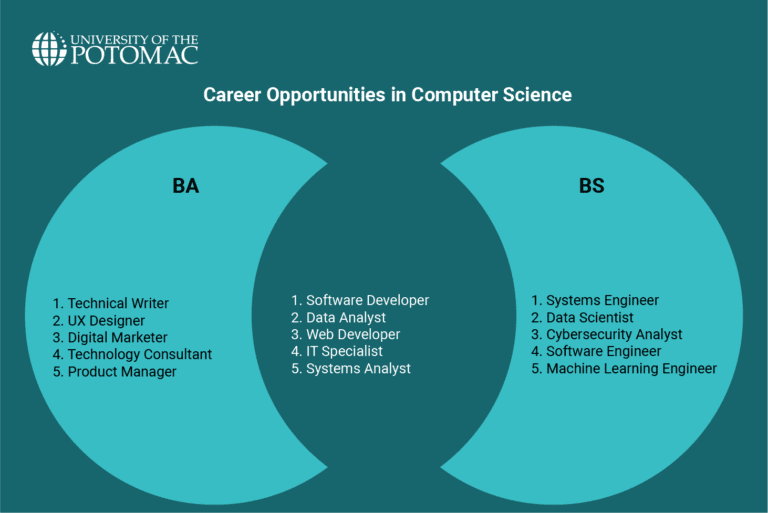 UNIVERSITY OF THE POTOMAC

Career Opportunities in Computer Science

BA

1. Technical Writer
2. UX Designer
3. Digital Marketer
4. Technology Consultant
5. Product Manager

1. Software Developer
2. Data Analyst
3. Web Developer
4. IT Specialist
5. Systems Analyst

BS

1. Systems Engineer
2. Data Scientist
3. Cybersecurity Analyst
4. Software Engineer
5. Machine Learning Engineer